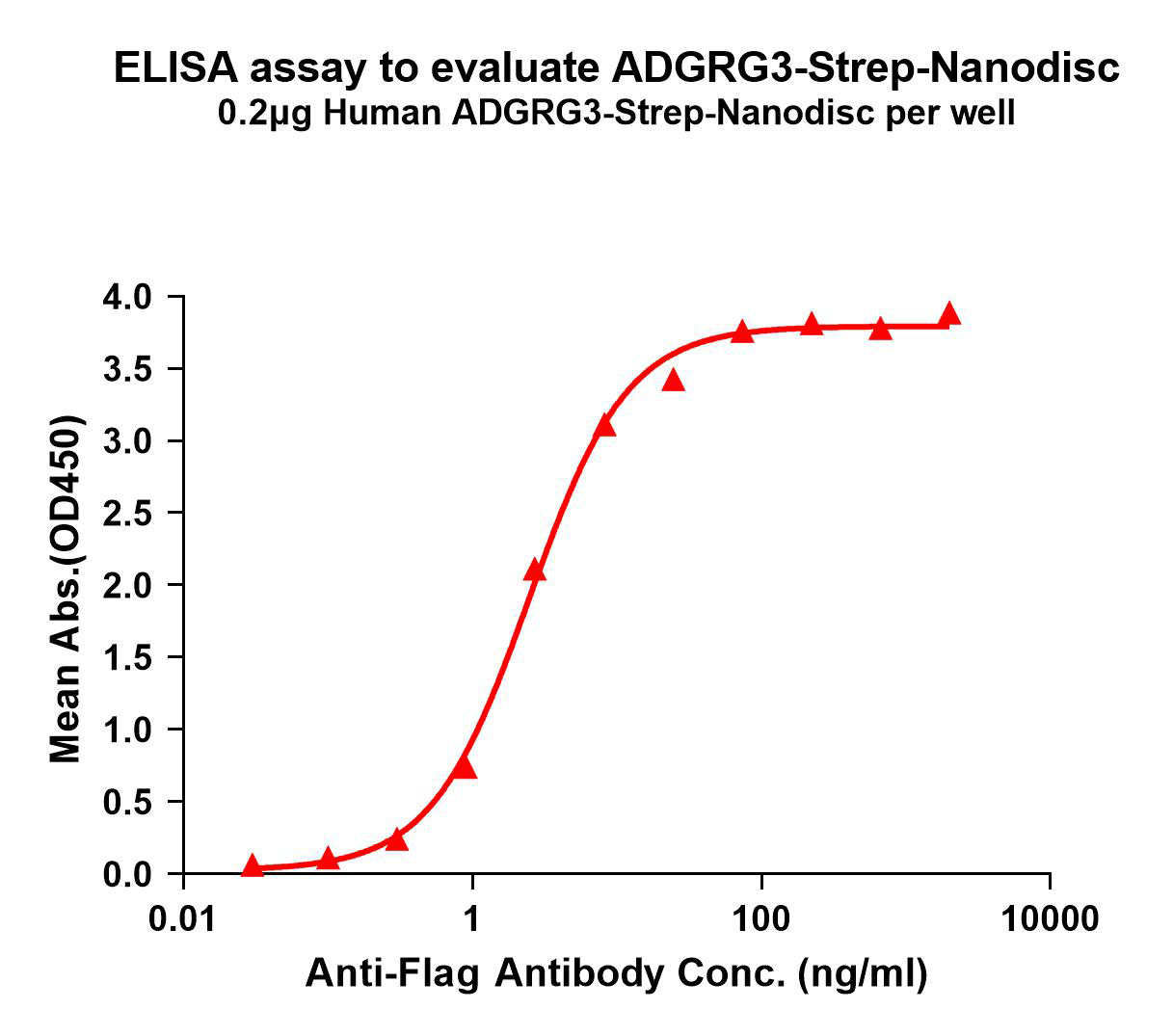 ELISA assay to evaluate ADGRG3-Strep-Nanodisc
0.2μg Human ADGRG3-Strep-Nanodisc per well

Mean Abs.(OD450)

4.0
3.5
3.0
2.5
2.0
1.5
1.0
0.5
0.0

0.01
1
100
10000

Anti-Flag Antibody Conc. (ng/ml)